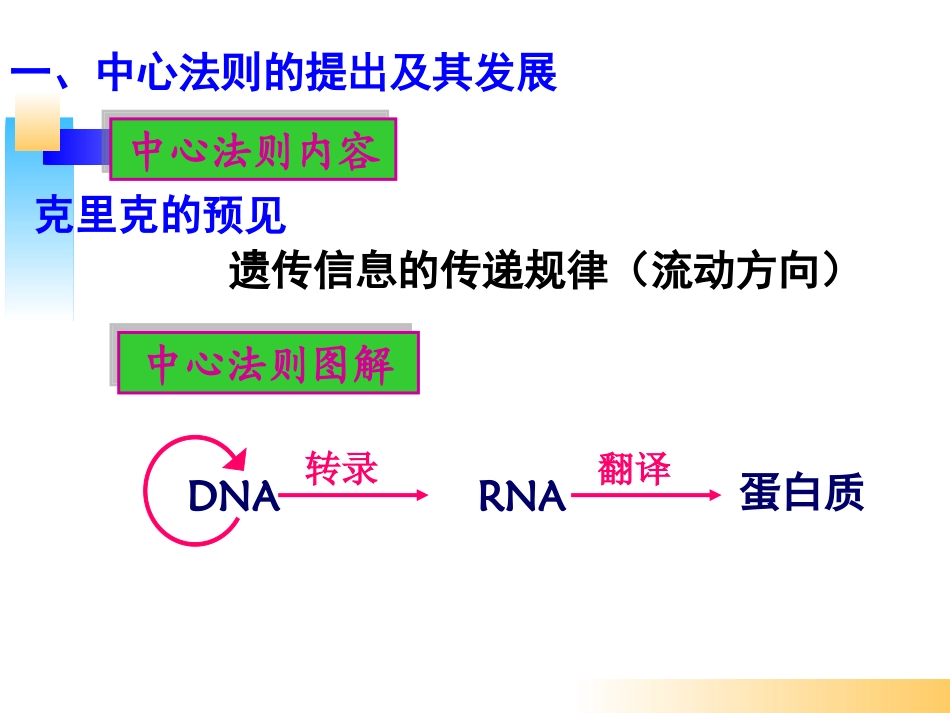 一、中心法则的提出及其发展

中心法则内容

克里克的预见

遗传信息的传递规律（流动方向）

中心法则图解

DNA 转录 RNA 翻译 蛋白质